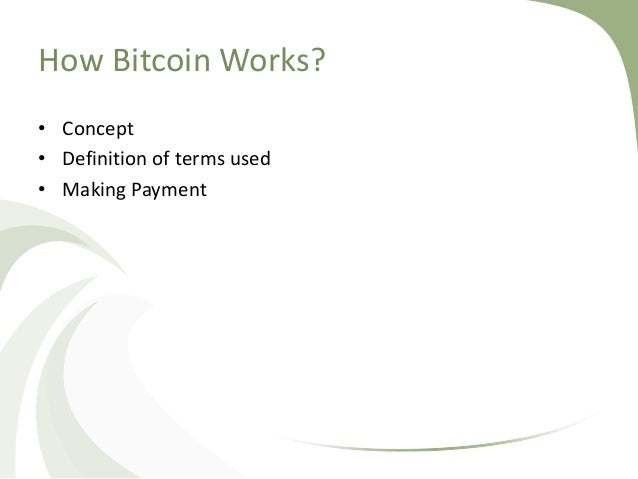 How Bitcoin Works?

• Concept
• Definition of terms used
• Making Payment